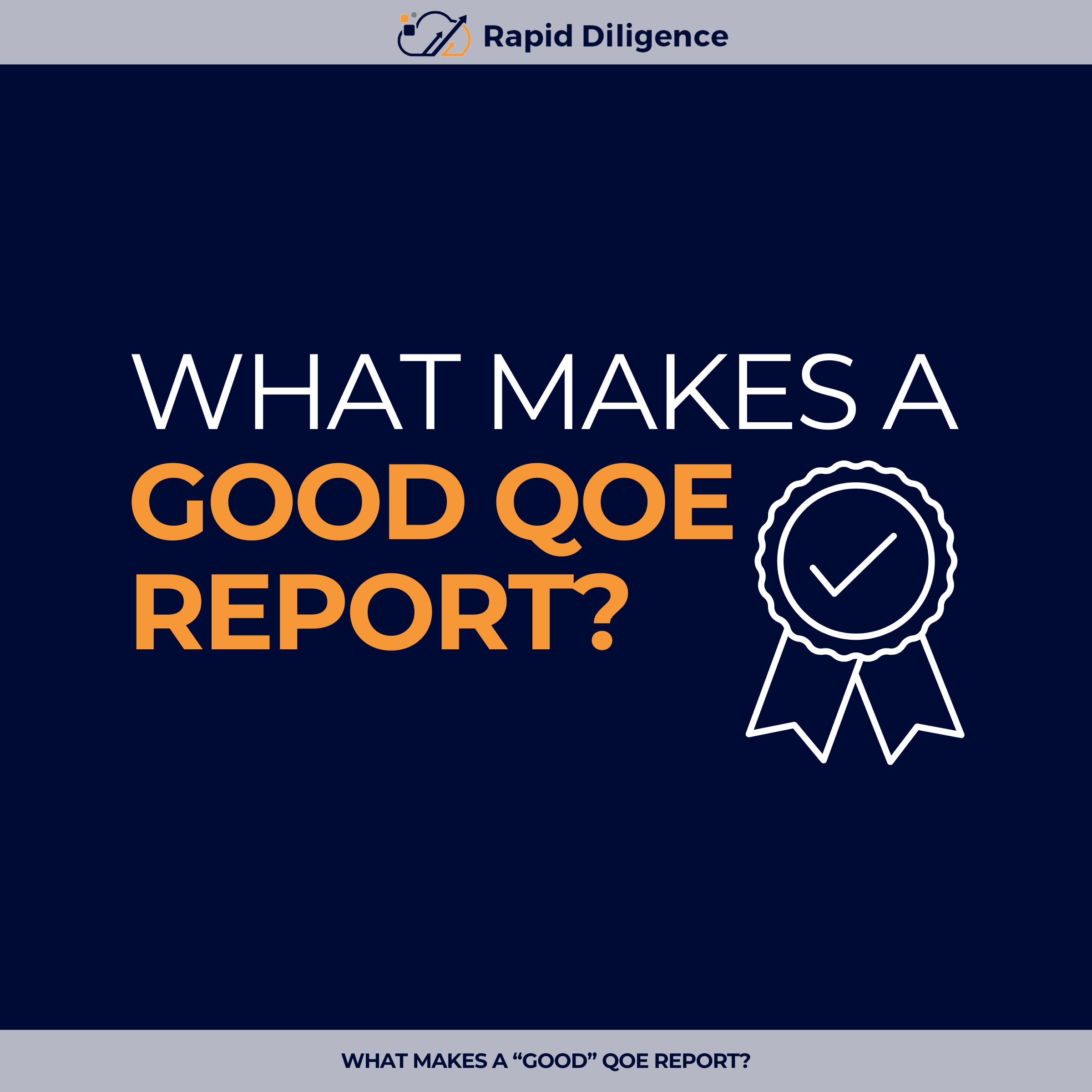 Rapid Diligence

WHAT MAKES A GOOD QOE REPORT?

WHAT MAKES A “GOOD” QOE REPORT?